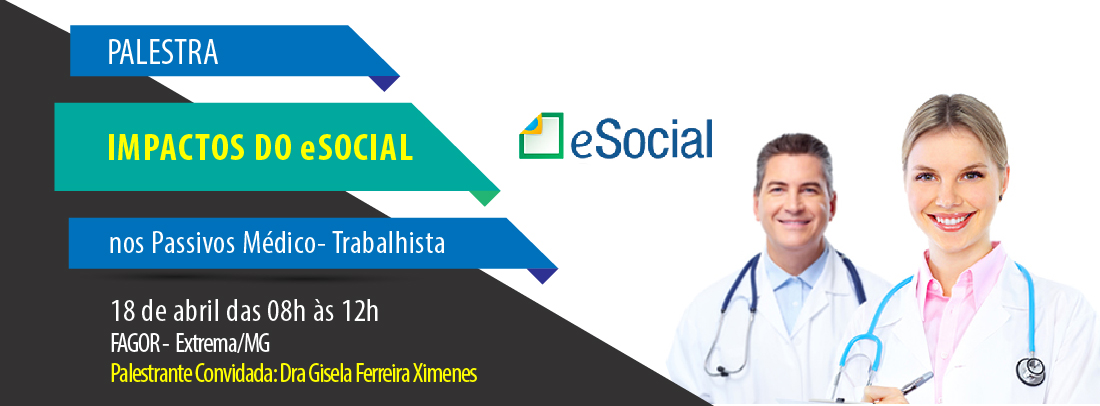 PALESTRA

IMPACTOS DO eSOCIAL

nos Passivos Médico- Trabalhista

18 de abril das 08h às 12h

FAGOR - Extrema/MG

Palestrante Convidada: Dra Gisela Ferreira Ximenes

eSocial